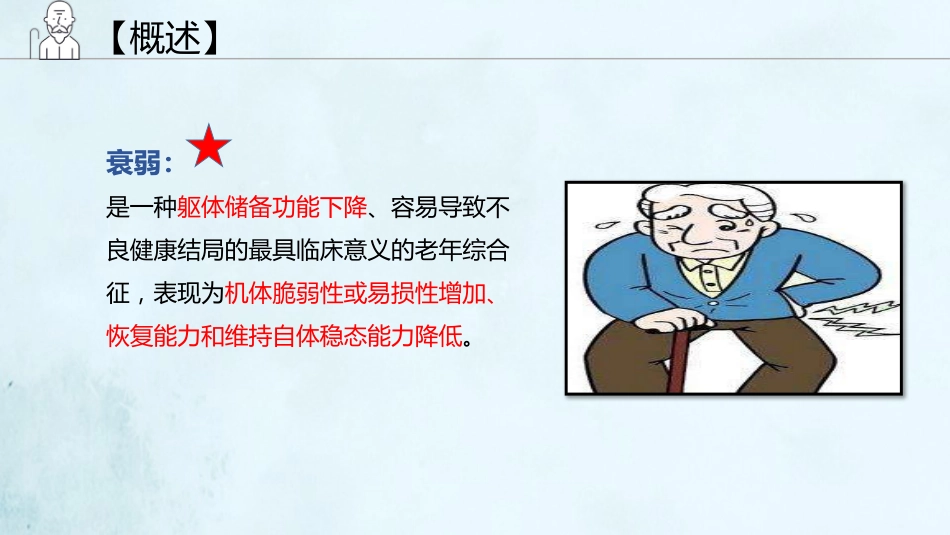 【概述】

衰弱：

是一种躯体储备功能下降、容易导致不良健康结局的最具临床意义的老年综合征，表现为机体脆弱性或易损性增加、恢复能力和维持自体稳态能力降低。